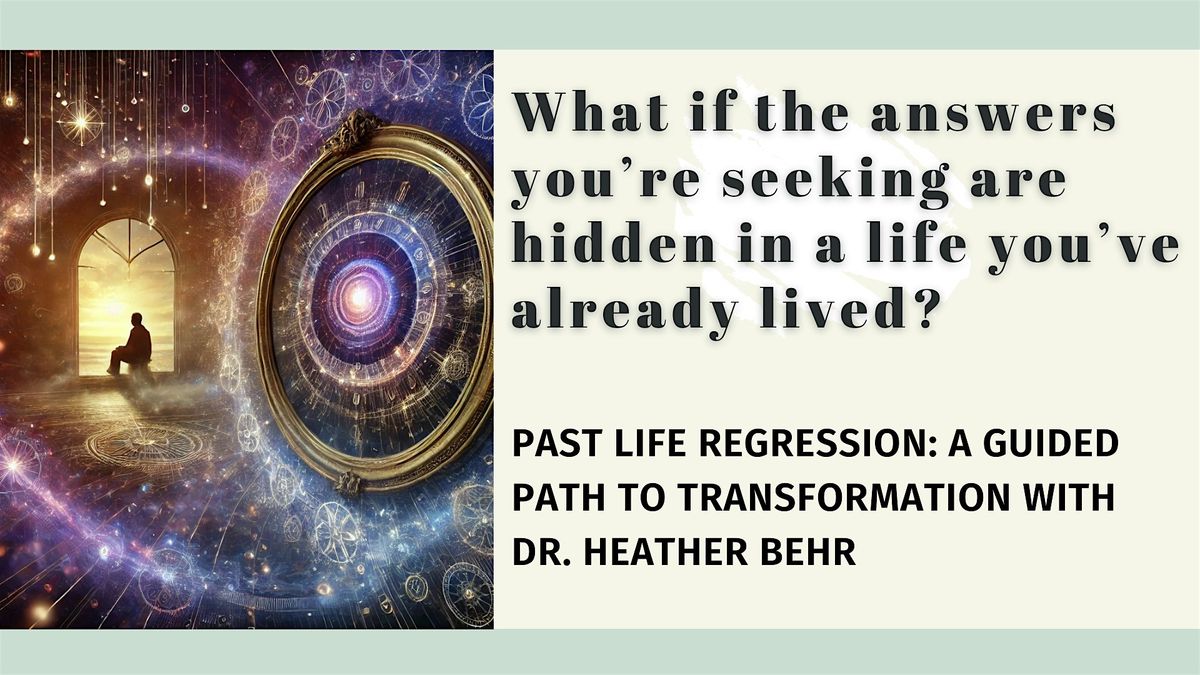 What if the answers you're seeking are hidden in a life you've already lived?

PAST LIFE REGRESSION: A GUIDED PATH TO TRANSFORMATION WITH DR. HEATHER BEHR